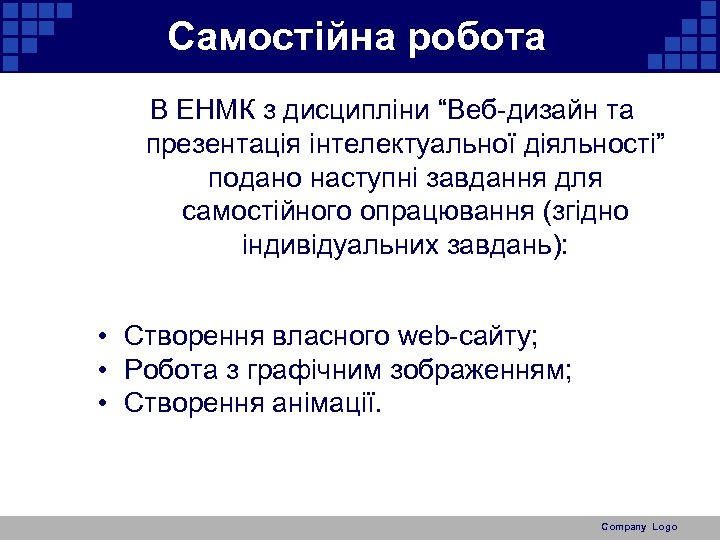 Самостійна робота

В ЕНМК з дисципліни “Веб-дизайн та презентація інтелектуальної діяльності” подано наступні завдання для самостійного опрацювання (згідно індивідуальних завдань):

• Створення власного web-сайту;
• Робота з графічним зображенням;
• Створення анімації.

Company Logo